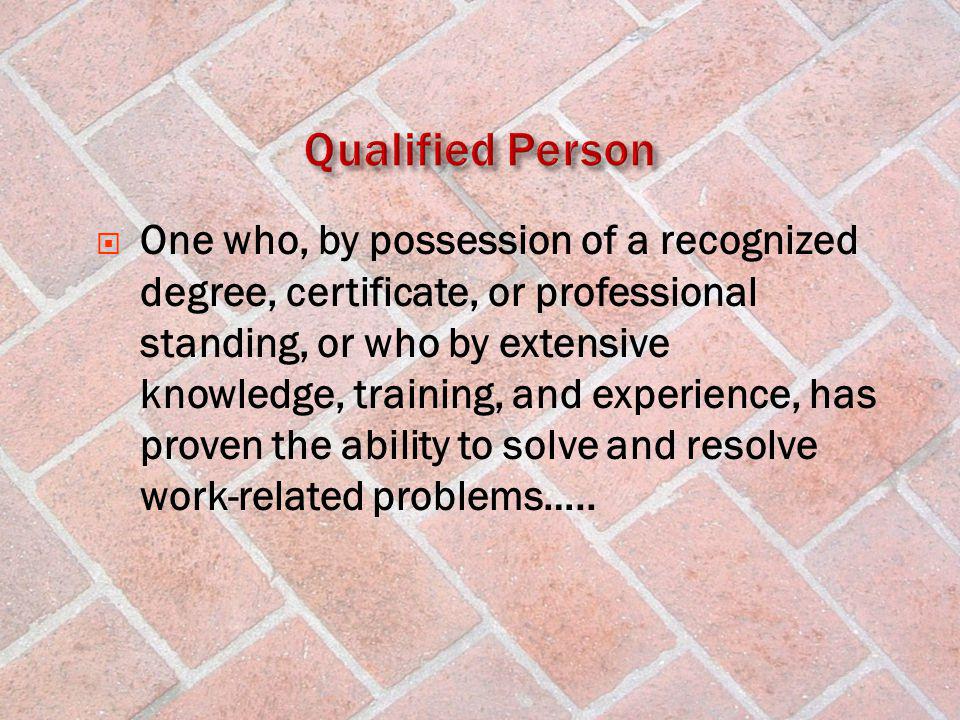 Qualified Person

One who, by possession of a recognized degree, certificate, or professional standing, or who by extensive knowledge, training, and experience, has proven the ability to solve and resolve work-related problems…..